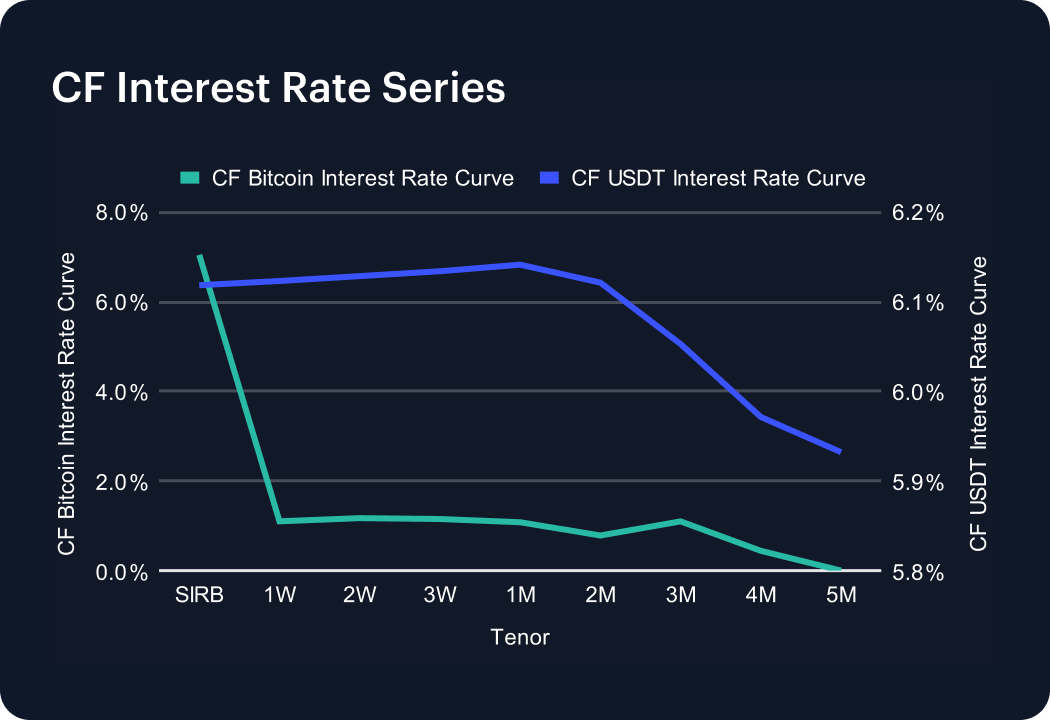 CF Interest Rate Series

CF Bitcoin Interest Rate Curve
CF USDT Interest Rate Curve

CF Bitcoin Interest Rate Curve

8.0%
6.0%
4.0%
2.0%
0.0%

CF USDT Interest Rate Curve

6.2%
6.1%
6.0%
5.9%
5.8%

SIRB
1W
2W
3W
1M
2M
3M
4M
5M

Tenor